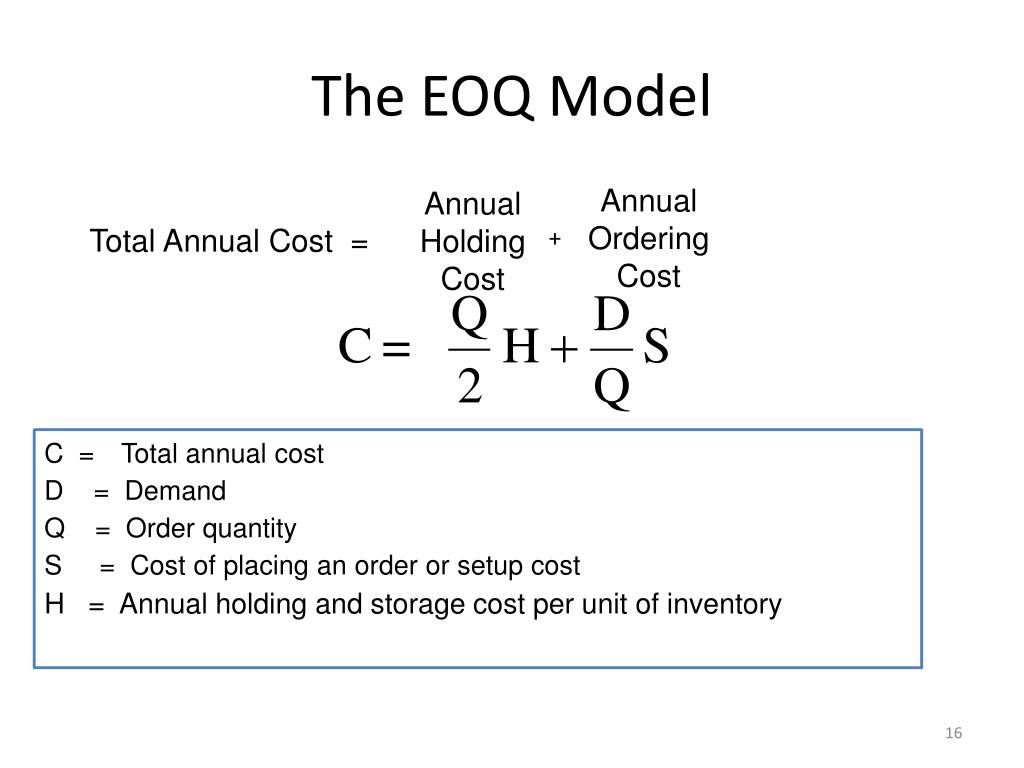 The EOQ Model

Total Annual Cost = Annual Holding Cost + Annual Ordering Cost

$C = \frac{Q}{2}H + \frac{D}{Q}S$

C = Total annual cost
D = Demand
Q = Order quantity
S = Cost of placing an order or setup cost
H = Annual holding and storage cost per unit of inventory

16